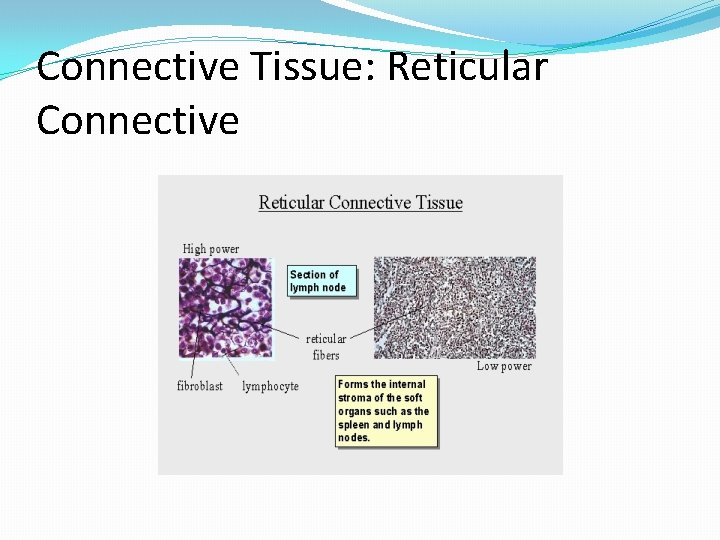 Connective Tissue: Reticular Connective

Reticular Connective Tissue

High power

Section of lymph node

reticular fibers

Low power

fibroblast

lymphocyte

Forms the internal stroma of the soft organs such as the spleen and lymph nodes.